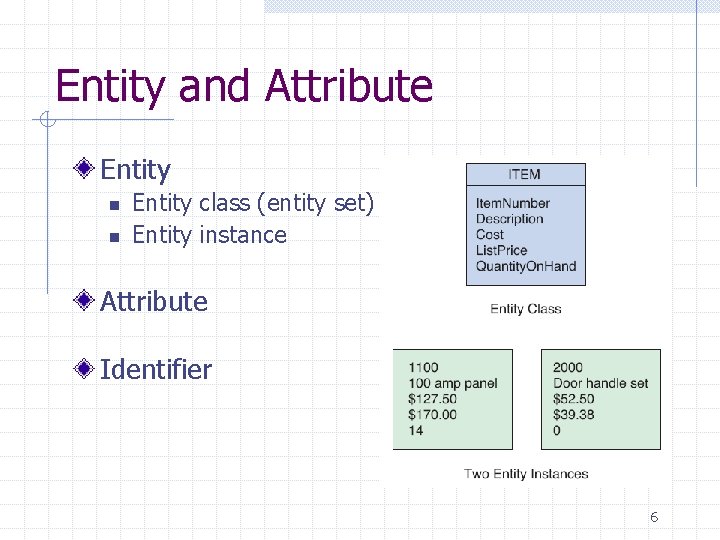 Entity and Attribute

Entity
- Entity class (entity set)
- Entity instance

Attribute

Identifier

ITEM

ItemNumber
Description
Cost
ListPrice
QuantityOnHand

Entity Class

1100
100 amp panel
\$127.50
\$170.00
14

2000
Door handle set
\$52.50
\$39.38
0

Two Entity Instances

6